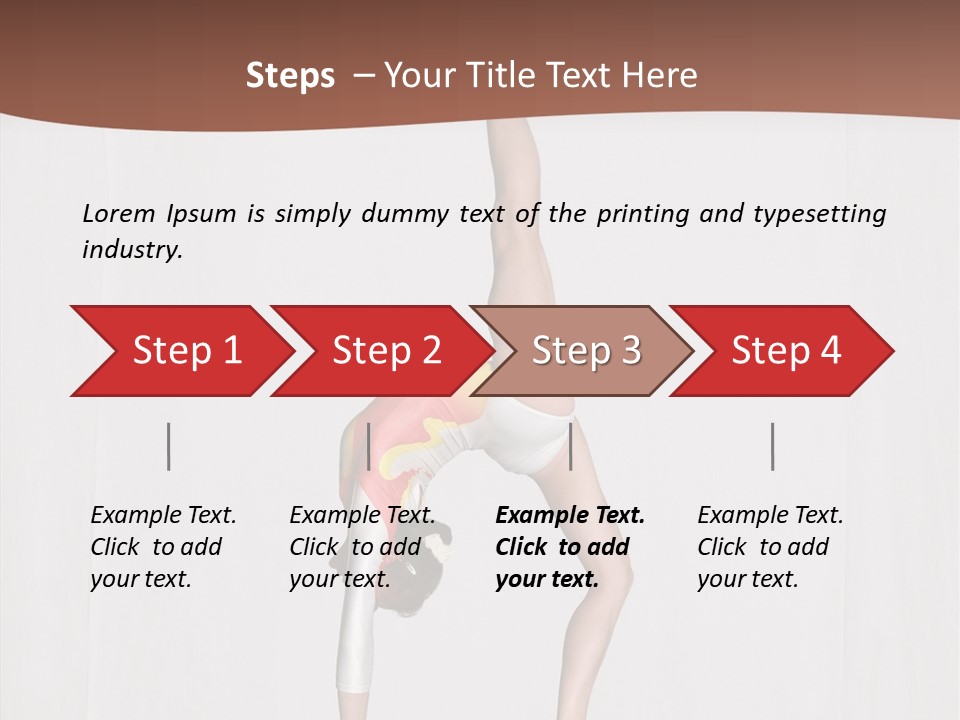 Steps – Your Title Text Here

Lorem Ipsum is simply dummy text of the printing and typesetting industry.

Step 1

Step 2

Step 3

Step 4

Example Text. Click to add your text.

Example Text. Click to add your text.

Example Text. Click to add your text.

Example Text. Click to add your text.